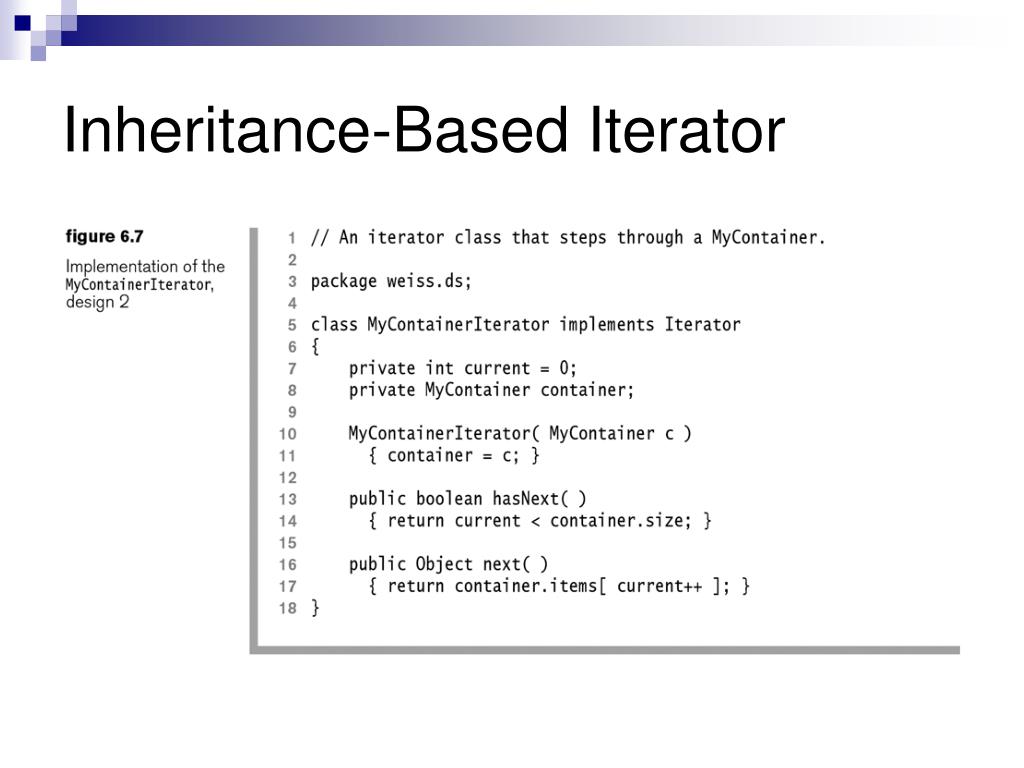 Inheritance-Based Iterator

figure 6.7

Implementation of the MyContainerIterator, design 2

1 // An iterator class that steps through a MyContainer.
2
3 package weiss.ds;
4
5 class MyContainerIterator implements Iterator
6 {
7     private int current = 0;
8     private MyContainer container;
9
10    MyContainerIterator( MyContainer c )
11      { container = c; }
12
13    public boolean hasNext( )
14      { return current < container.size; }
15
16    public Object next( )
17      { return container.items[ current++ ]; }
18 }